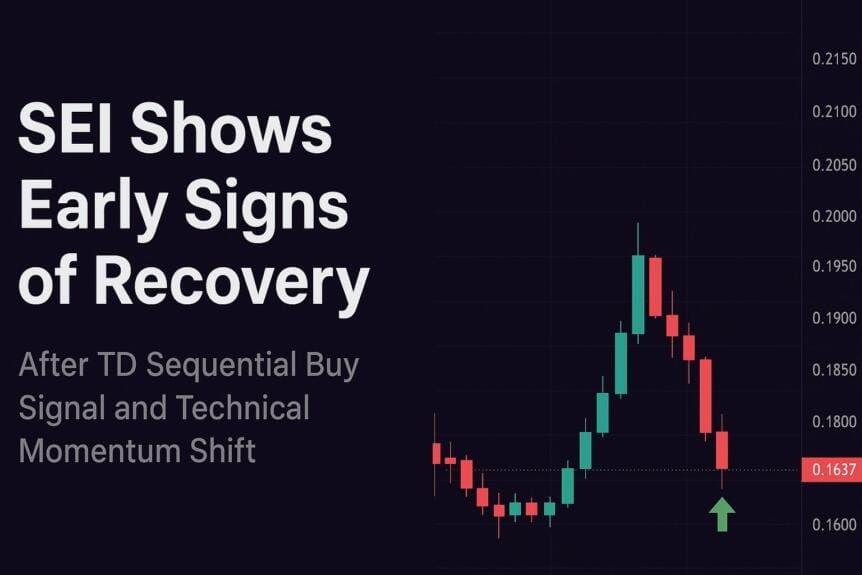 SEI Shows Early Signs of Recovery

After TD Sequential Buy Signal and Technical Momentum Shift

0.2150
0.2100
0.2050
0.2000
0.1950
0.1900
0.1850
0.1800
0.1637
0.1600